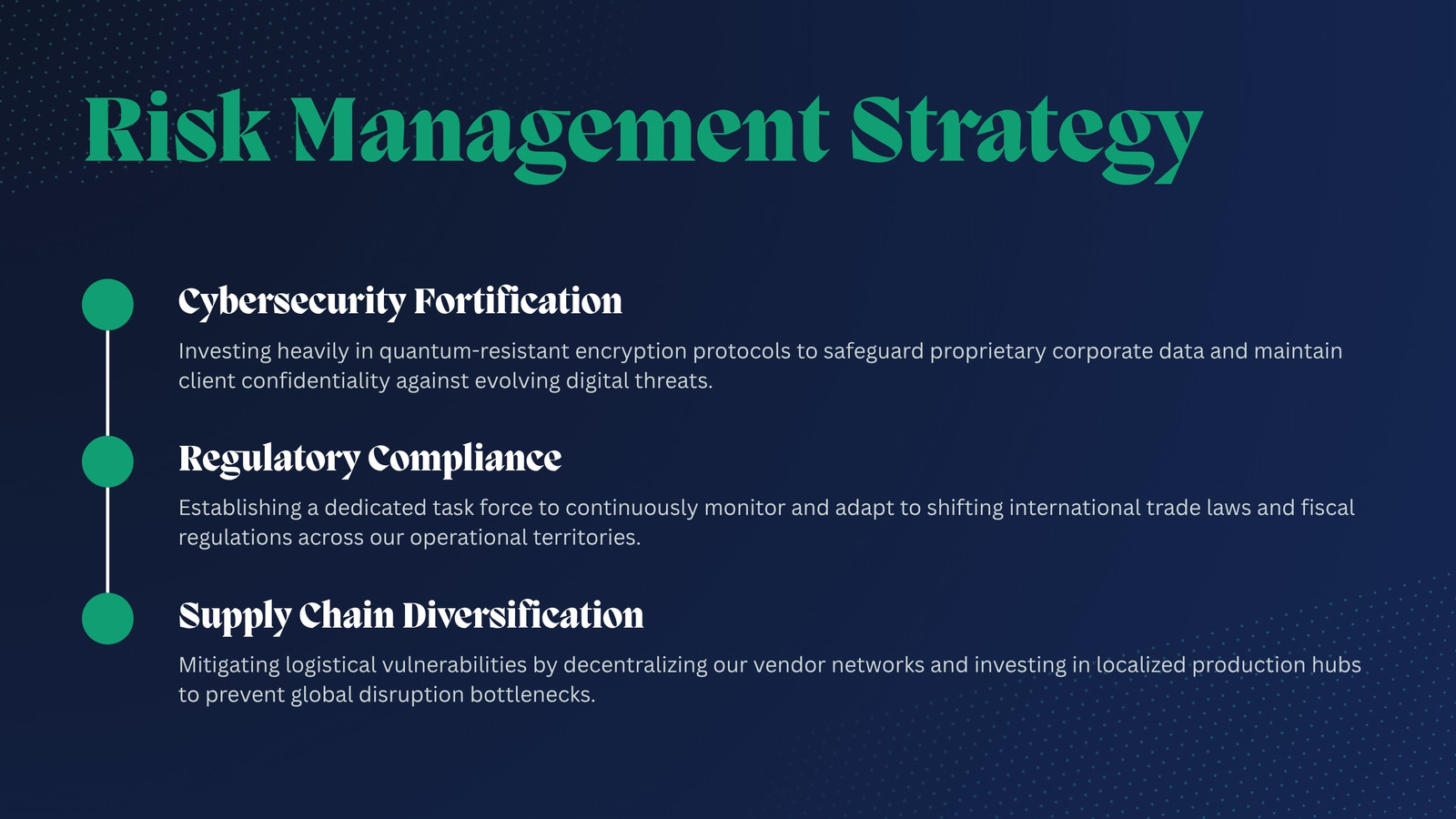 Risk Management Strategy

Cybersecurity Fortification

Investing heavily in quantum-resistant encryption protocols to safeguard proprietary corporate data and maintain client confidentiality against evolving digital threats.

Regulatory Compliance

Establishing a dedicated task force to continuously monitor and adapt to shifting international trade laws and fiscal regulations across our operational territories.

Supply Chain Diversification

Mitigating logistical vulnerabilities by decentralizing our vendor networks and investing in localized production hubs to prevent global disruption bottlenecks.